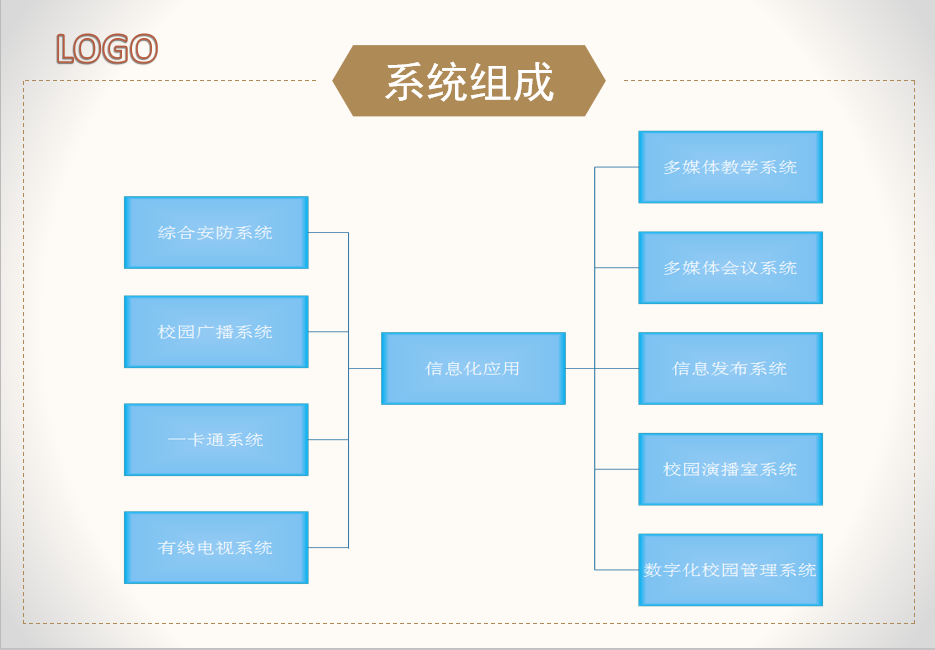 LOGO

系统组成

综合安防系统

校园广播系统

一卡通系统

有线电视系统

信息化应用

多媒体教学系统

多媒体会议系统

信息发布系统

校园演播室系统

数字化校园管理系统